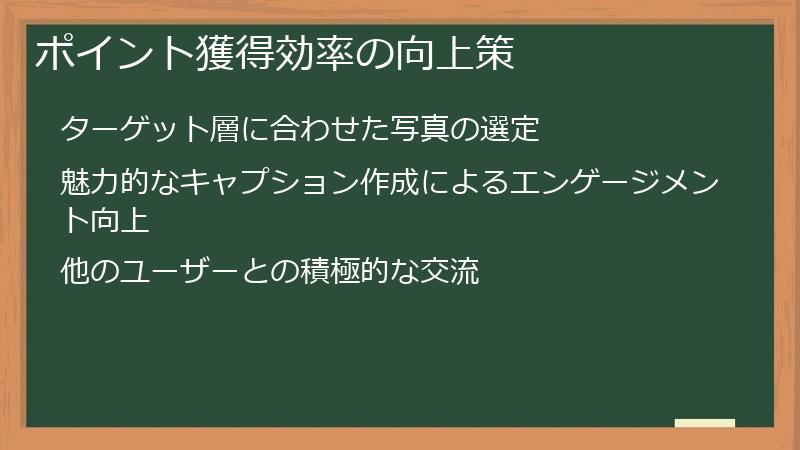 ポイント獲得効率の向上策

ターゲット層に合わせた写真の選定

魅力的なキャプション作成によるエンゲージメント向上

他のユーザーとの積極的な交流